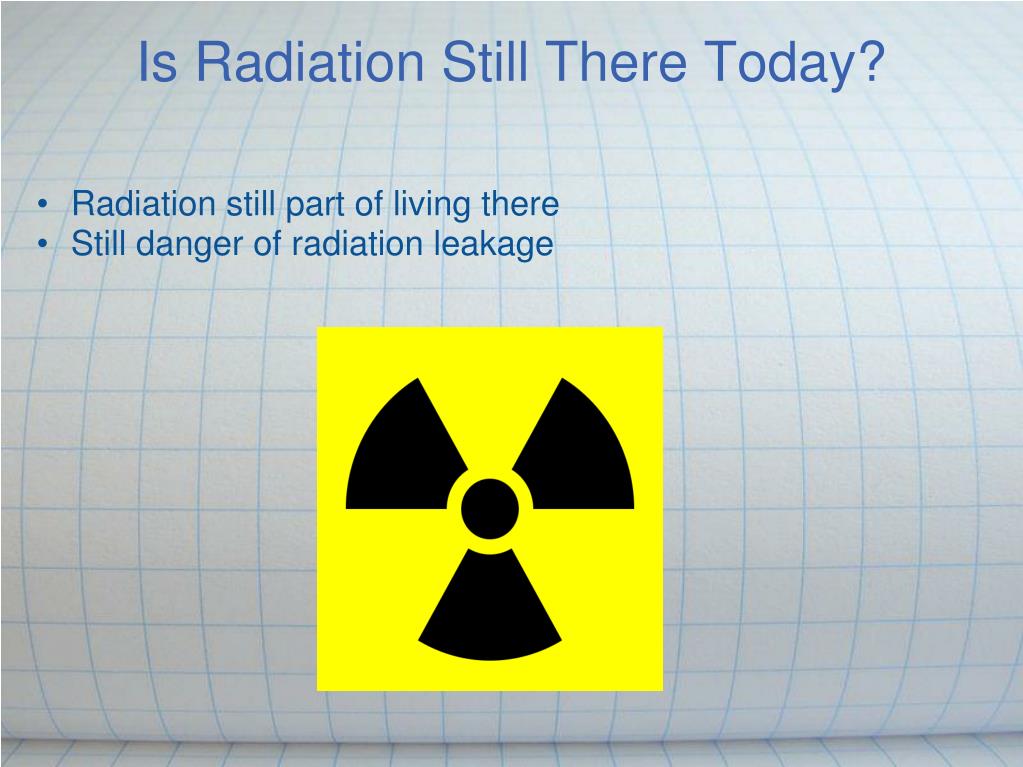 Is Radiation Still There Today?

• Radiation still part of living there
• Still danger of radiation leakage